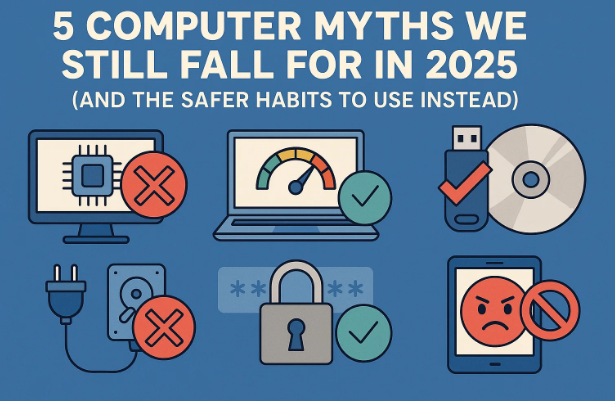 5 COMPUTER MYTHS WE STILL FALL FOR IN 2025
(AND THE SAFER HABITS TO USE INSTEAD)

** **